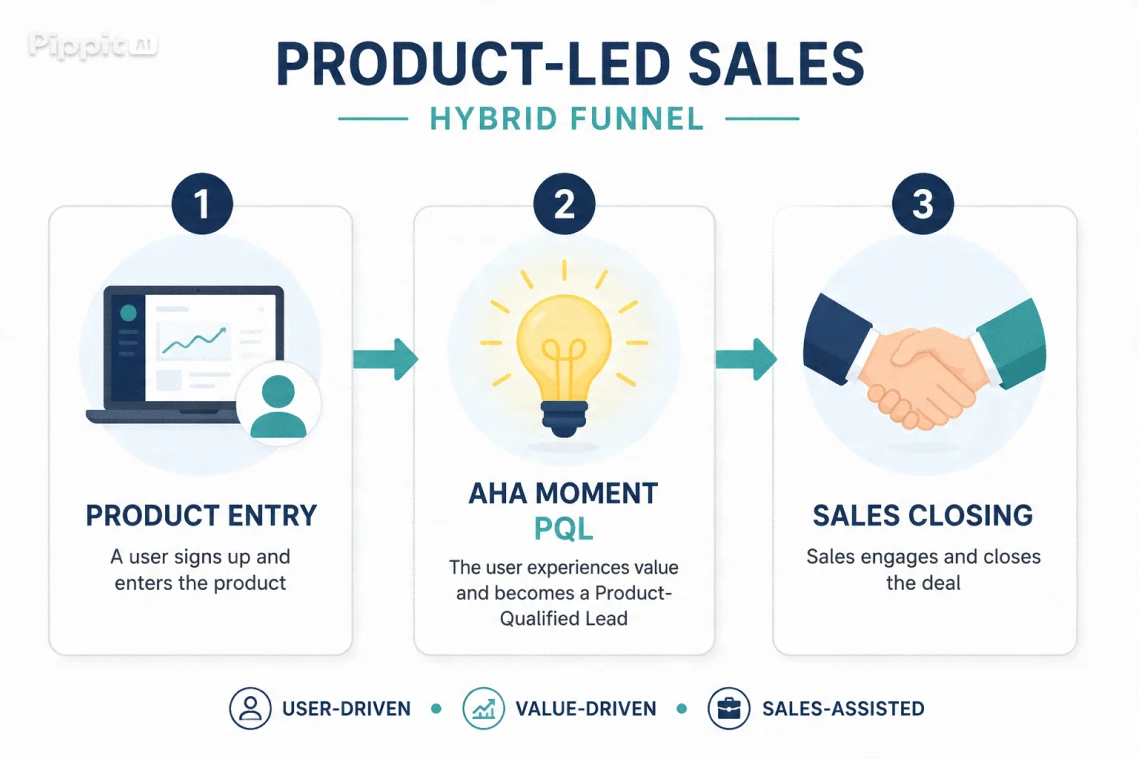 Pippit AI

PRODUCT-LED SALES

HYBRID FUNNEL

1

PRODUCT ENTRY

A user signs up and enters the product

2

AHA MOMENT

PQL

The user experiences value and becomes a Product-Qualified Lead

3

SALES CLOSING

Sales engages and closes the deal

USER-DRIVEN • VALUE-DRIVEN • SALES-ASSISTED